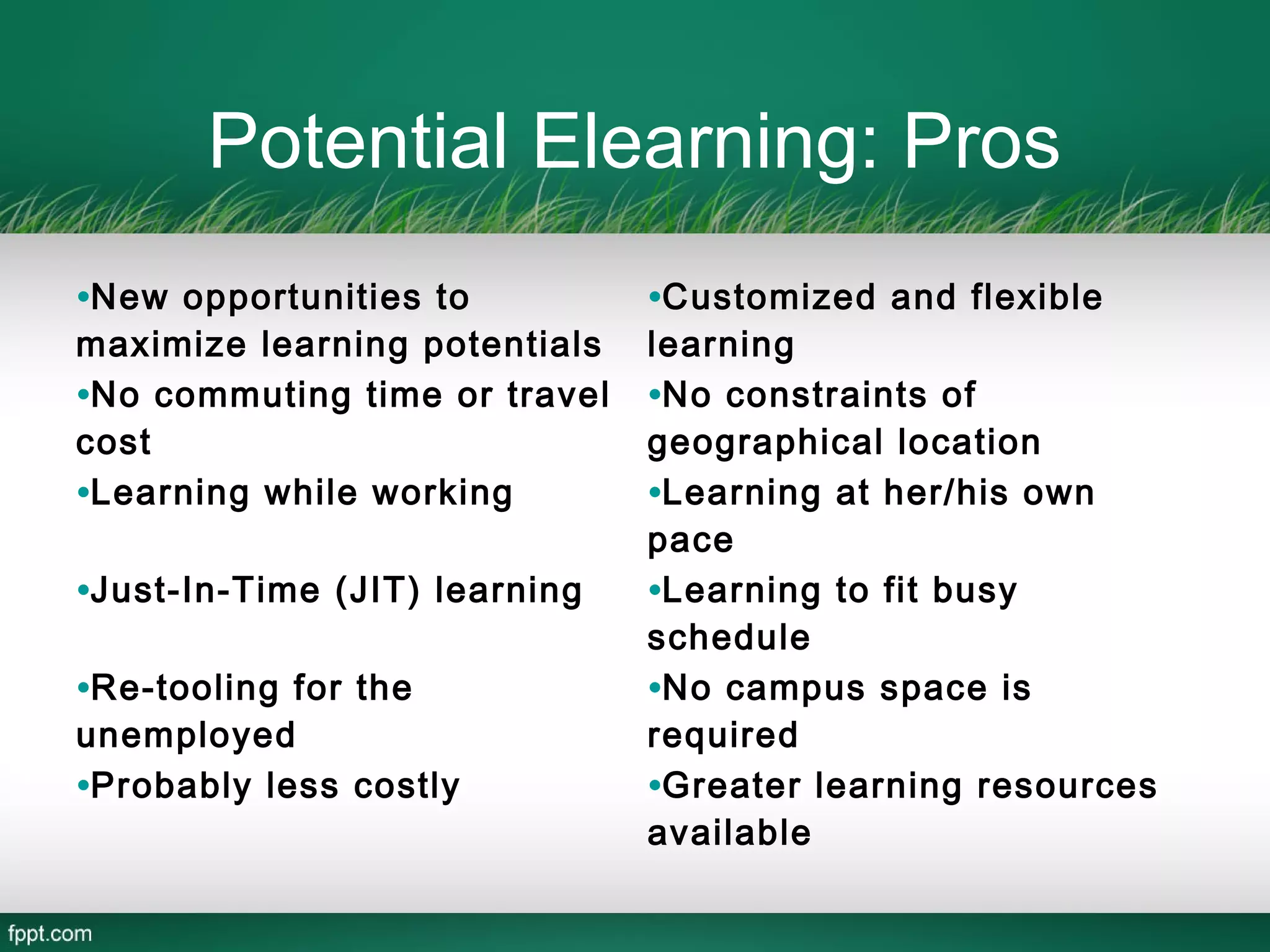 Potential Elearning: Pros

•New opportunities to maximize learning potentials
•No commuting time or travel cost
•Learning while working
•Just-In-Time (JIT) learning
•Re-tooling for the unemployed
•Probably less costly

•Customized and flexible learning
•No constraints of geographical location
•Learning at her/his own pace
•Learning to fit busy schedule
•No campus space is required
•Greater learning resources available

fppt.com